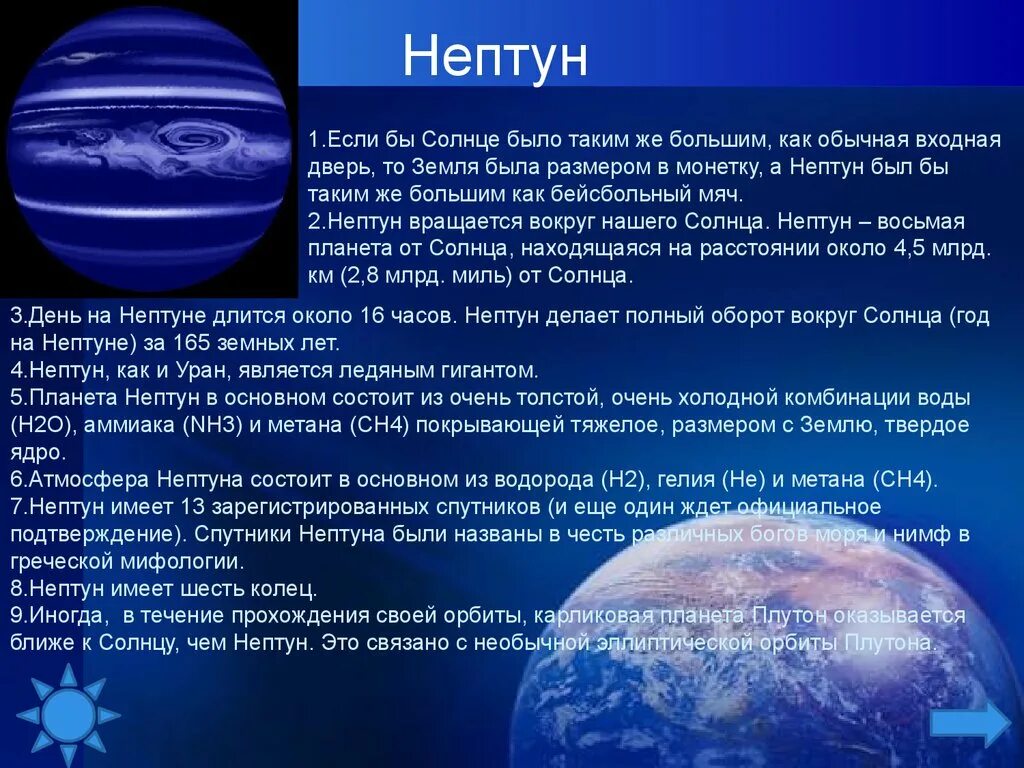 Нептун

1.Если бы Солнце было таким же большим, как обычная входная дверь, то Земля была размером в монетку, а Нептун был бы таким же большим как бейсбольный мяч.
2.Нептун вращается вокруг нашего Солнца. Нептун – восьмая планета от Солнца, находящаяся на расстоянии около 4,5 млрд. км (2,8 млрд. миль) от Солнца.
3.День на Нептуне длится около 16 часов. Нептун делает полный оборот вокруг Солнца (год на Нептуне) за 165 земных лет.
4.Нептун, как и Уран, является ледяным гигантом.
5.Планета Нептун в основном состоит из очень толстой, очень холодной комбинации воды (H2O), аммиака (NH3) и метана (CH4) покрывающей тяжелое, размером с Землю, твердое ядро.
6.Атмосфера Нептуна состоит в основном из водорода (H2), гелия (He) и метана (CH4).
7.Нептун имеет 13 зарегистрированных спутников (и еще один ждет официальное подтверждение). Спутники Нептуна были названы в честь различных богов моря и нимф в греческой мифологии.
8.Нептун имеет шесть колец.
9.Иногда, в течение прохождения своей орбиты, карликовая планета Плутон оказывается ближе к Солнцу, чем Нептун. Это связано с необычной эллиптической орбиты Плутона.